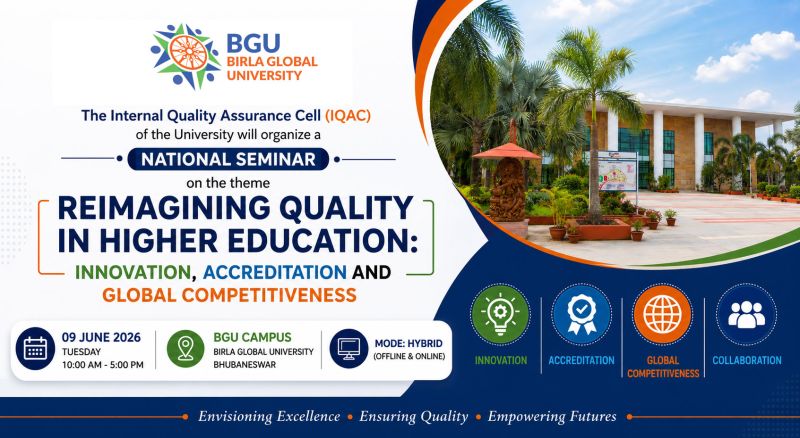 BGU
BIRLA GLOBAL UNIVERSITY

The Internal Quality Assurance Cell (IQAC) of the University will organize a

NATIONAL SEMINAR

on the theme

REIMAGINING QUALITY IN HIGHER EDUCATION:
INNOVATION, ACCREDITATION AND GLOBAL COMPETITIVENESS

09 JUNE 2026
TUESDAY
10:00 AM - 5:00 PM

BGU CAMPUS
BIRLA GLOBAL UNIVERSITY
BHUBANESWAR

MODE: HYBRID
(OFFLINE & ONLINE)

INNOVATION
ACCREDITATION
GLOBAL COMPETITIVENESS
COLLABORATION

Envisioning Excellence • Ensuring Quality • Empowering Futures